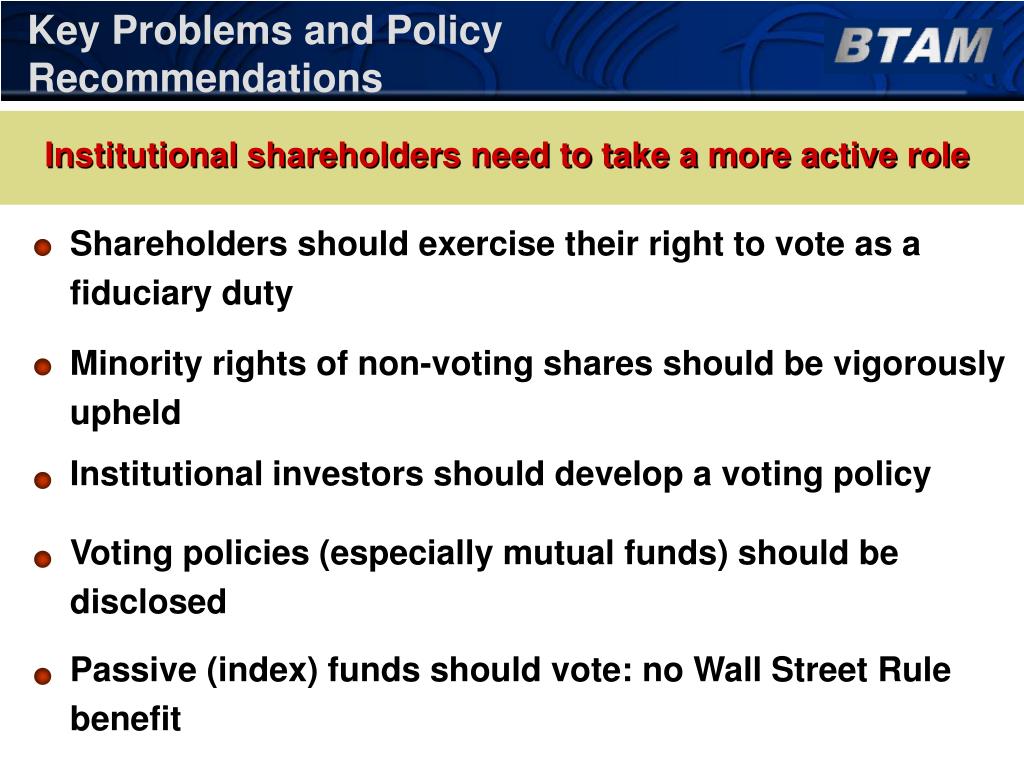 Key Problems and Policy Recommendations

BTAM

Institutional shareholders need to take a more active role

Shareholders should exercise their right to vote as a fiduciary duty

Minority rights of non-voting shares should be vigorously upheld

Institutional investors should develop a voting policy

Voting policies (especially mutual funds) should be disclosed

Passive (index) funds should vote: no Wall Street Rule benefit